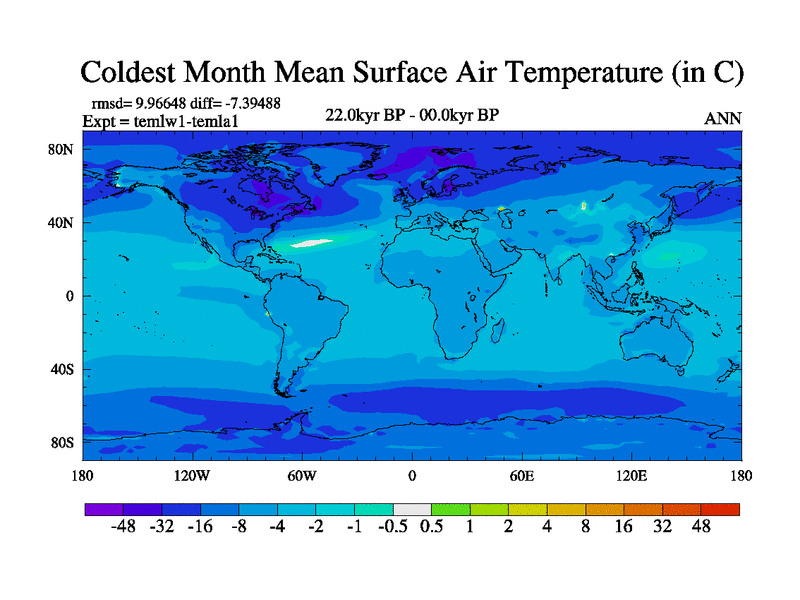 Coldest Month Mean Surface Air Temperature (in C)

rmsd= 9.96648 diff= -7.39488
Expt = temlw1-temla1

22.0kyr BP - 00.0kyr BP

ANN

80N
40N
0
40S
80S

180 120W 60W 0 60E 120E 180

-48 -32 -16 -8 -4 -2 -1 -0.5 0.5 1 2 4 8 16 32 48